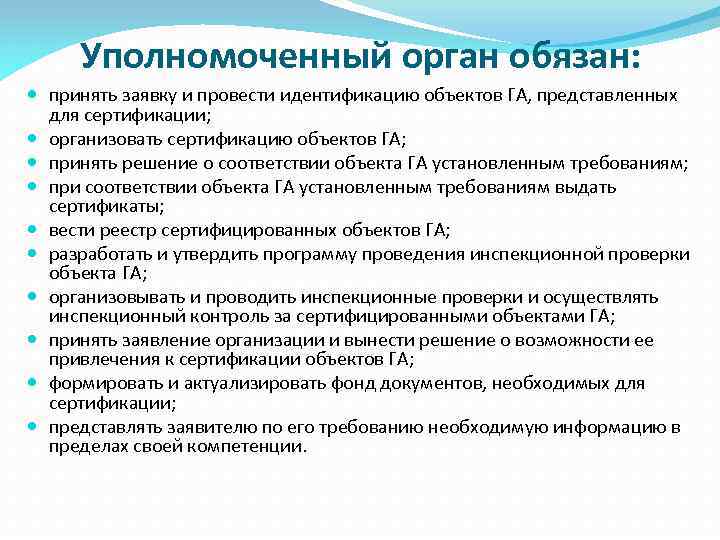 Уполномоченный орган обязан:

- принять заявку и провести идентификацию объектов ГА, представленных для сертификации;
- организовать сертификацию объектов ГА;
- принять решение о соответствии объекта ГА установленным требованиям;
- при соответствии объекта ГА установленным требованиям выдать сертификаты;
- вести реестр сертифицированных объектов ГА;
- разработать и утвердить программу проведения инспекционной проверки объекта ГА;
- организовывать и проводить инспекционные проверки и осуществлять инспекционный контроль за сертифицированными объектами ГА;
- принять заявление организации и вынести решение о возможности ее привлечения к сертификации объектов ГА;
- формировать и актуализировать фонд документов, необходимых для сертификации;
- представлять заявителю по его требованию необходимую информацию в пределах своей компетенции.